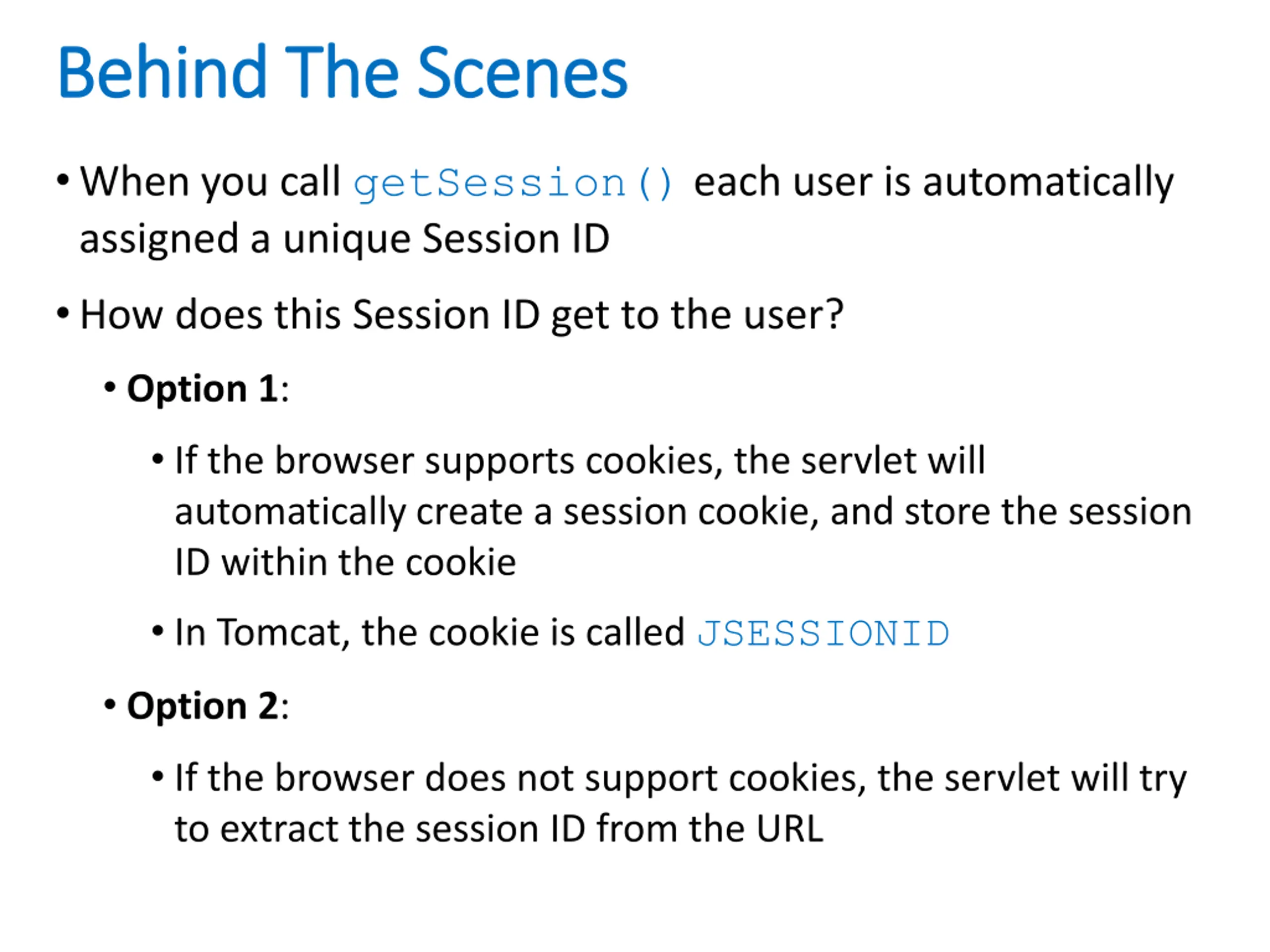 Behind The Scenes

• When you call getSession() each user is automatically assigned a unique Session ID

• How does this Session ID get to the user?

• Option 1:

• If the browser supports cookies, the servlet will automatically create a session cookie, and store the session ID within the cookie

• In Tomcat, the cookie is called JSESSIONID

• Option 2:

• If the browser does not support cookies, the servlet will try to extract the session ID from the URL